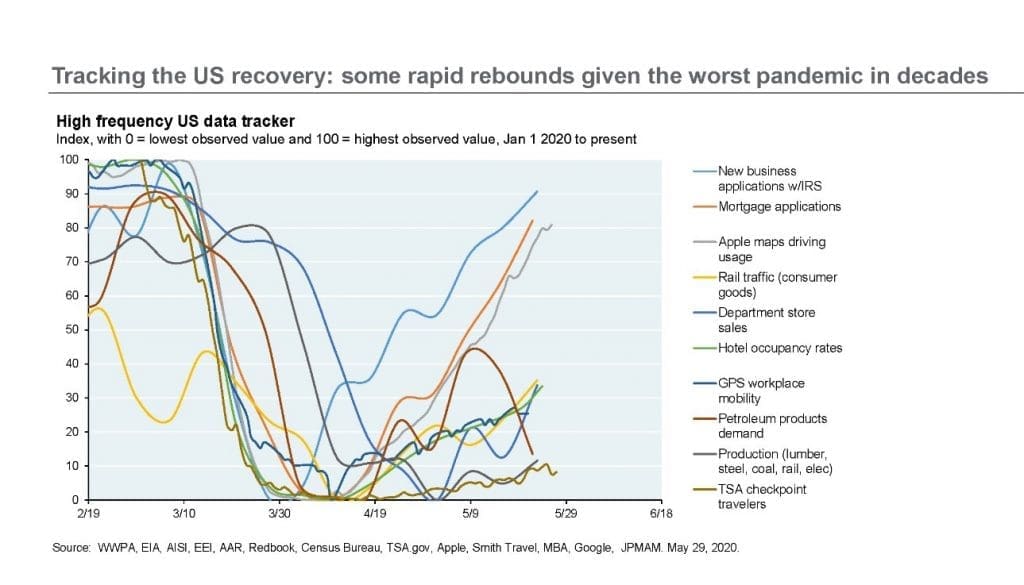 Tracking the US recovery: some rapid rebounds given the worst pandemic in decades

High frequency US data tracker
Index, with 0 = lowest observed value and 100 = highest observed value, Jan 1 2020 to present

100
90
80
70
60
50
40
30
20
10
0

2/19 3/10 3/30 4/19 5/9 5/29 6/18

New business applications w/IRS
Mortgage applications
Apple maps driving usage
Rail traffic (consumer goods)
Department store sales
Hotel occupancy rates
GPS workplace mobility
Petroleum products demand
Production (lumber, steel, coal, rail, elec)
TSA checkpoint travelers

Source: WWPA, EIA, AISI, EEI, AAR, Redbook, Census Bureau, TSA.gov, Apple, Smith Travel, MBA, Google, JPMAM. May 29, 2020.